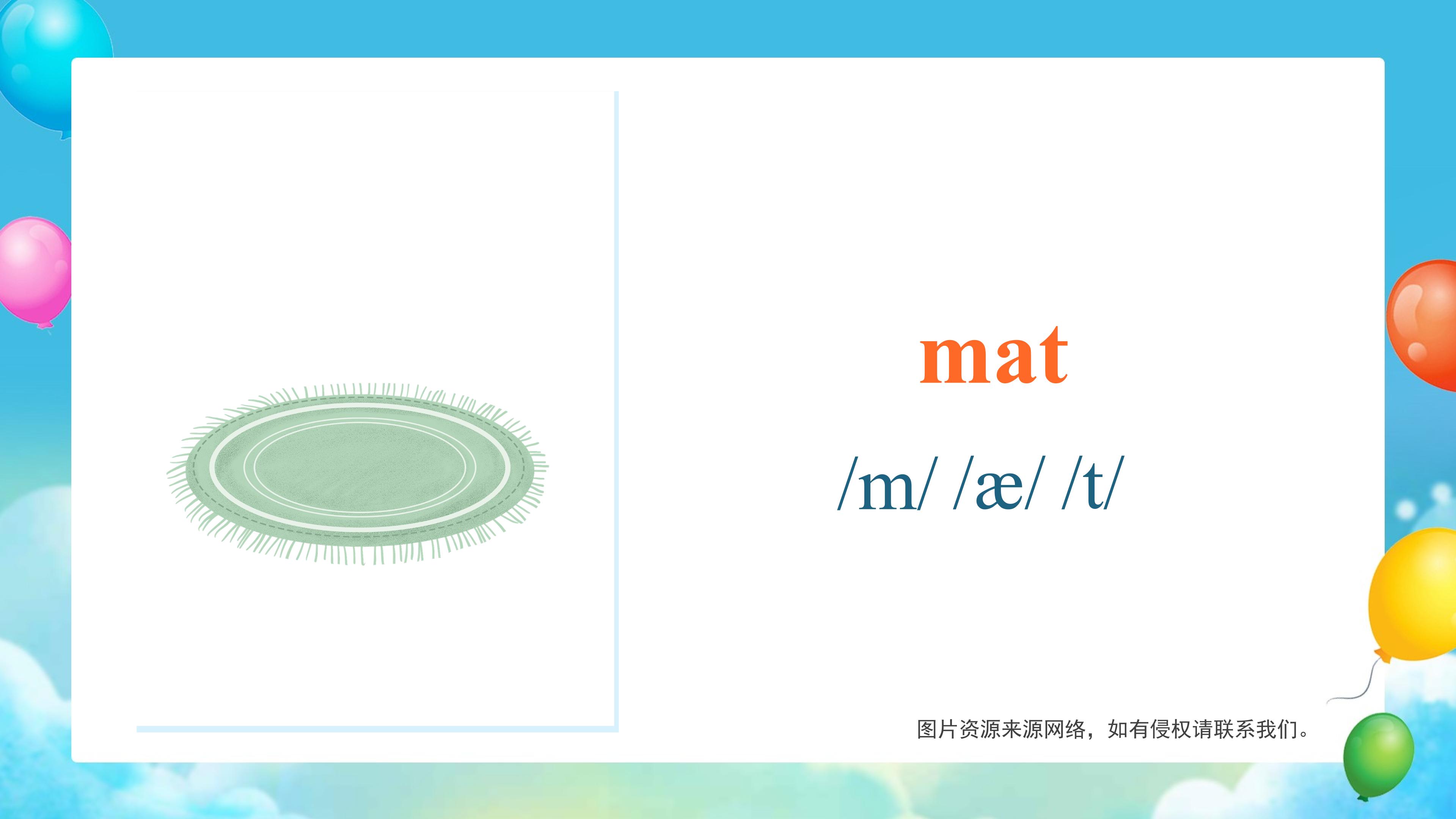 mat

/m/ /æ/ /t/

图片资源来源网络，如有侵权请联系我们。